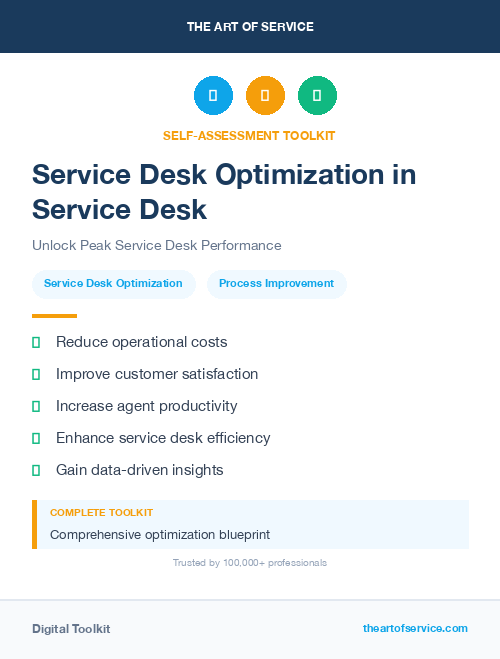 THE ART OF SERVICE

SELF-ASSESSMENT TOOLKIT

Service Desk Optimization in Service Desk

Unlock Peak Service Desk Performance

Service Desk Optimization

Process Improvement

Reduce operational costs

Improve customer satisfaction

Increase agent productivity

Enhance service desk efficiency

Gain data-driven insights

COMPLETE TOOLKIT

Comprehensive optimization blueprint

Trusted by 100,000+ professionals

Digital Toolkit

theartofservice.com